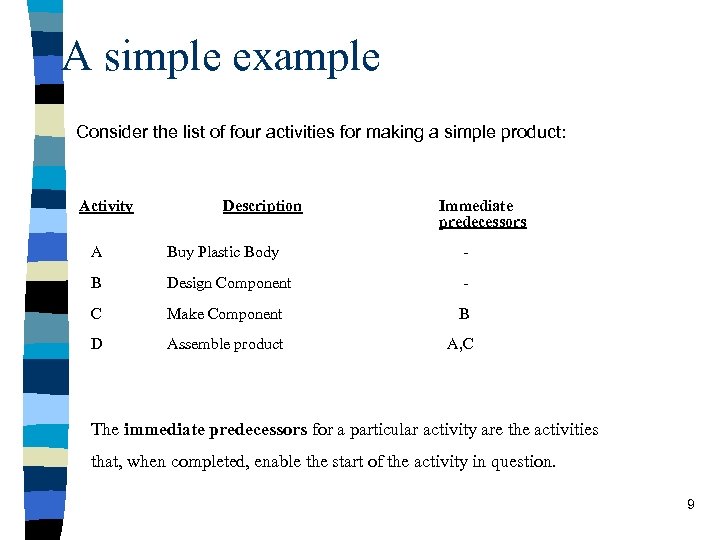 A simple example

Consider the list of four activities for making a simple product:

| Activity | Description | Immediate predecessors |
|---|---|---|
| A | Buy Plastic Body | - |
| B | Design Component | - |
| C | Make Component | B |
| D | Assemble product | A,C |

The immediate predecessors for a particular activity are the activities that, when completed, enable the start of the activity in question.

9